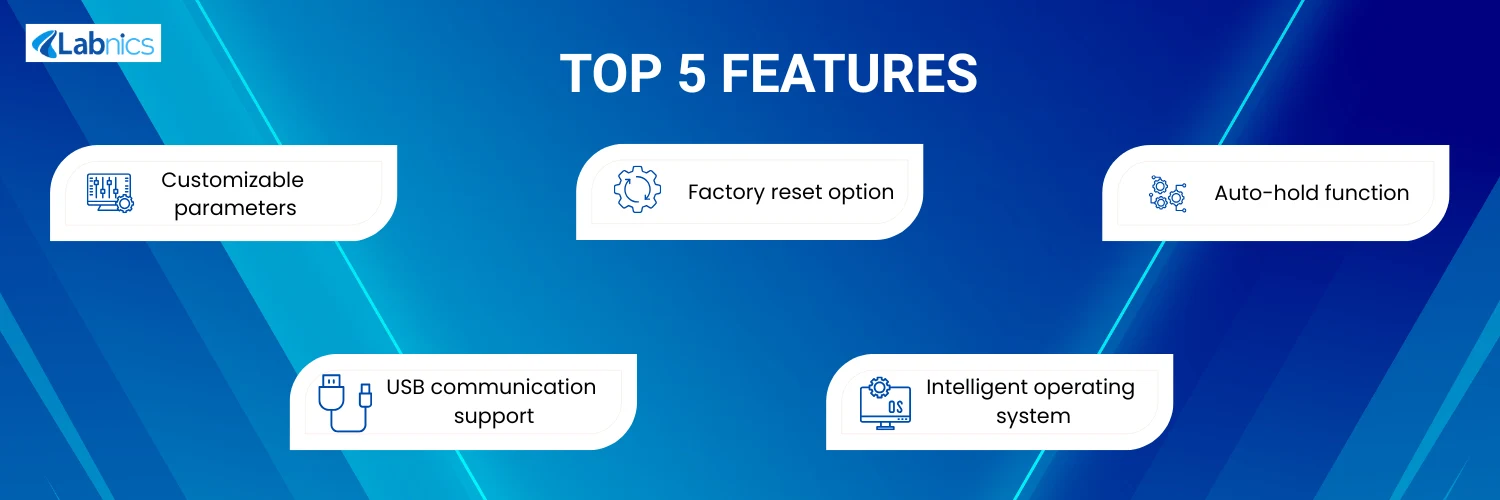 Labnics

TOP 5 FEATURES

Customizable parameters

Factory reset option

Auto-hold function

USB communication support

OS

Intelligent operating system